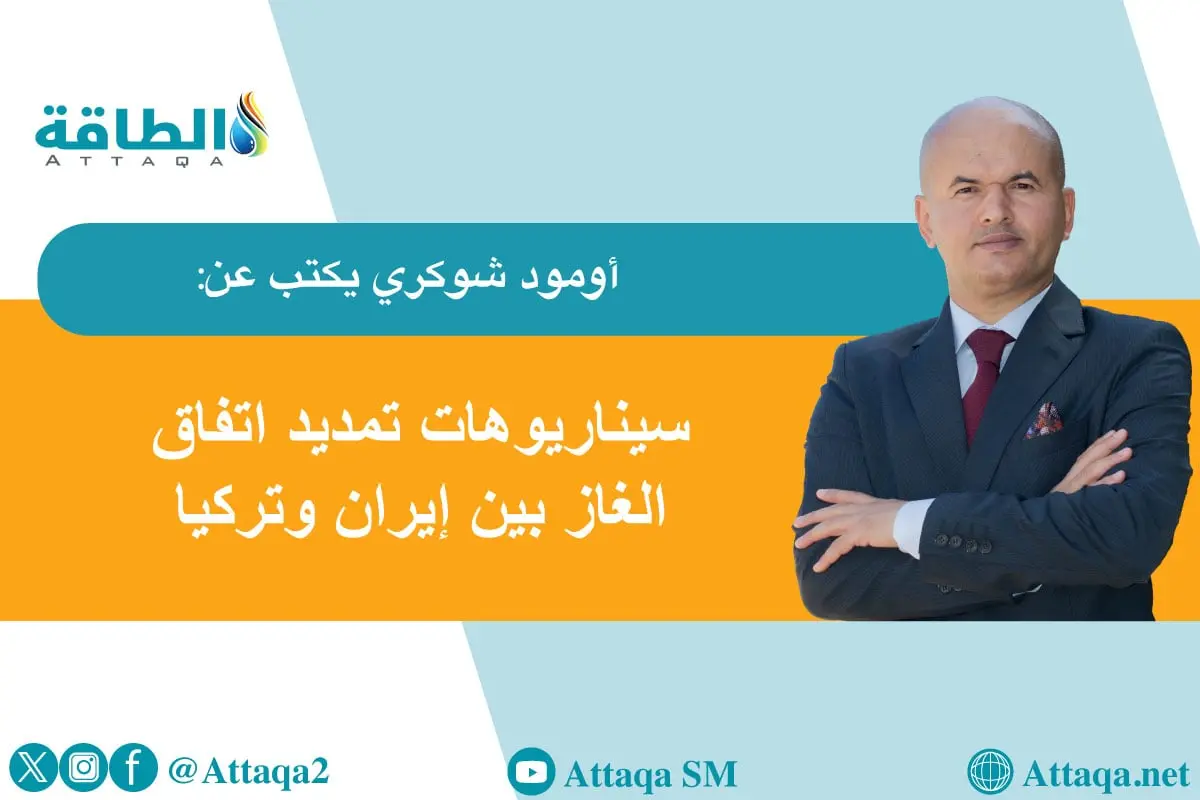 الطاقة
ATTAQA

أومود شوكري يكتب عن:

سيناريوهات تمديد اتفاق الغاز بين إيران وتركيا

@Attaqa2

Attaqa SM

Attaqa.net